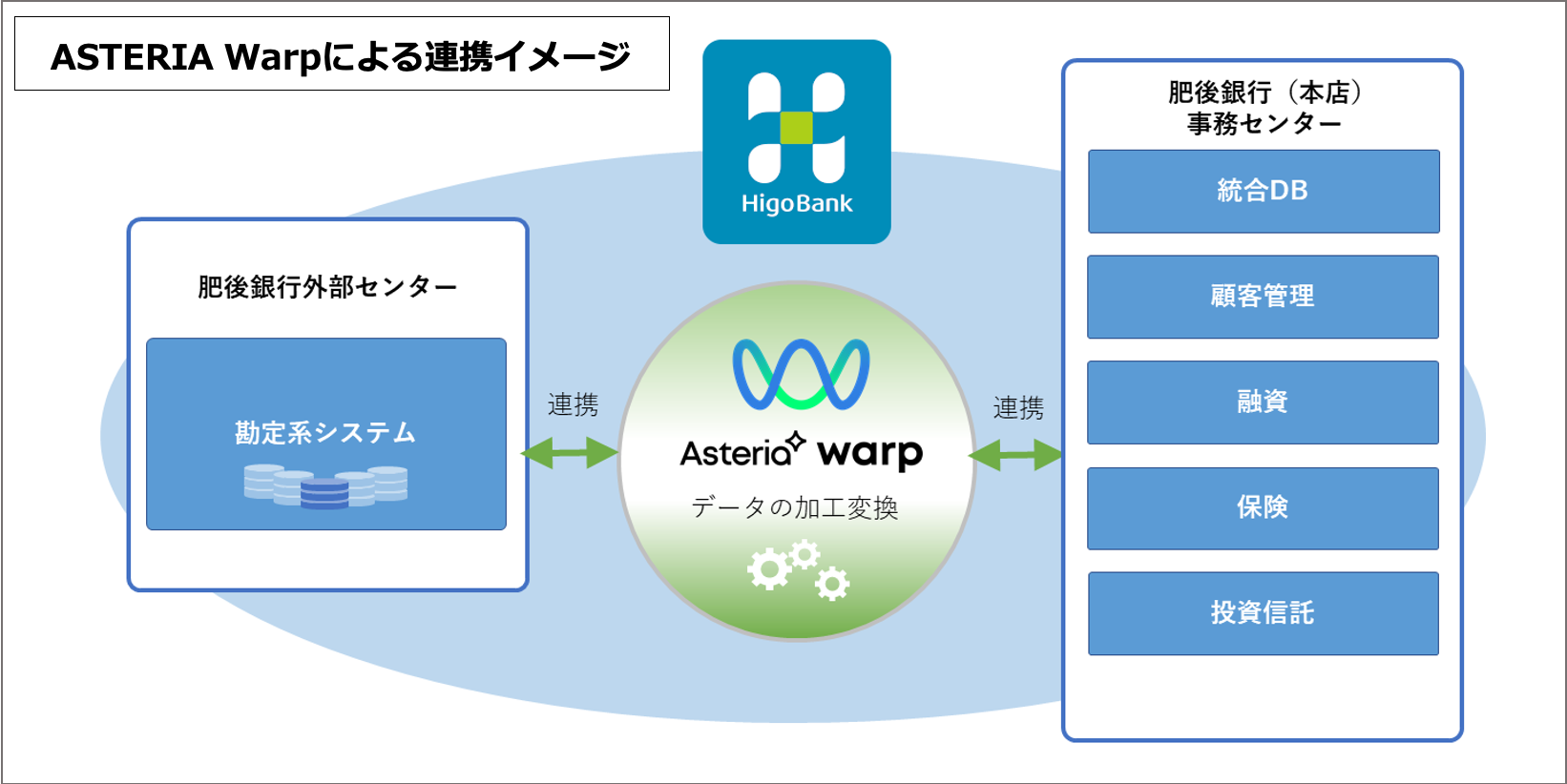 ASTERIA Warpによる連携イメージ

HigoBank

肥後銀行外部センター

勘定系システム

連携

Asteria warp

データの加工変換

連携

肥後銀行（本店）
事務センター

統合DB

顧客管理

融資

保険

投資信託